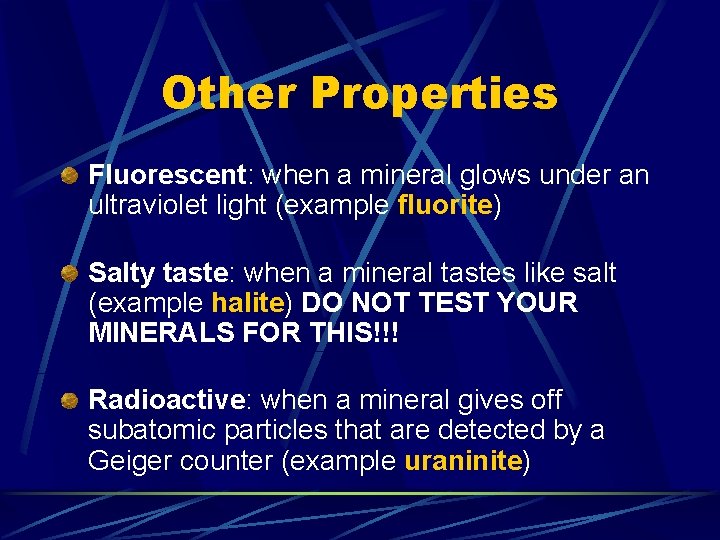 Other Properties

Fluorescent: when a mineral glows under an ultraviolet light (example fluorite)

Salty taste: when a mineral tastes like salt (example halite) DO NOT TEST YOUR MINERALS FOR THIS!!!

Radioactive: when a mineral gives off subatomic particles that are detected by a Geiger counter (example uraninite)